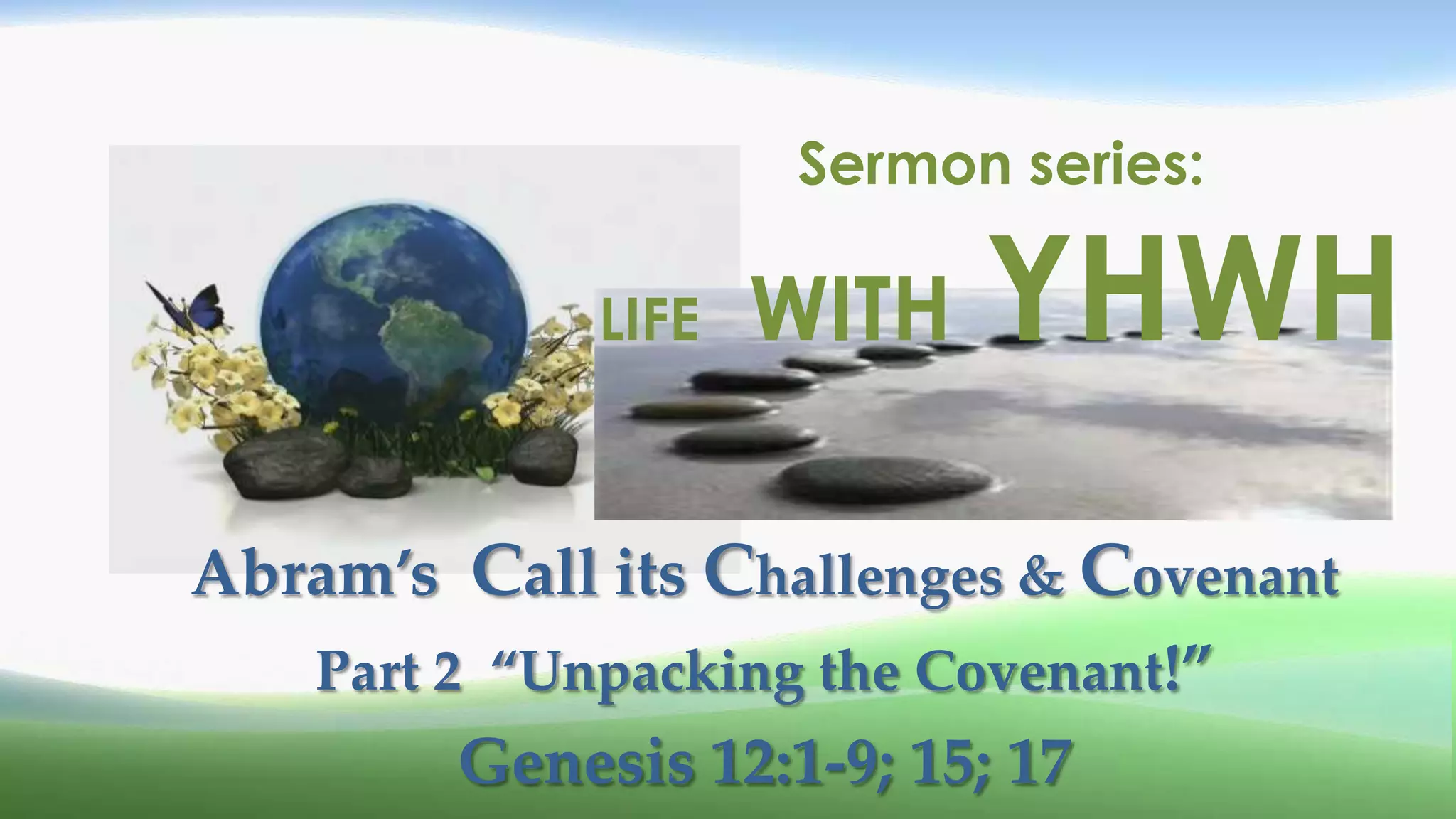 Sermon series:

LIFE WITH YHWH

Abram's Call its Challenges & Covenant

Part 2 "Unpacking the Covenant!"

Genesis 12:1-9; 15; 17